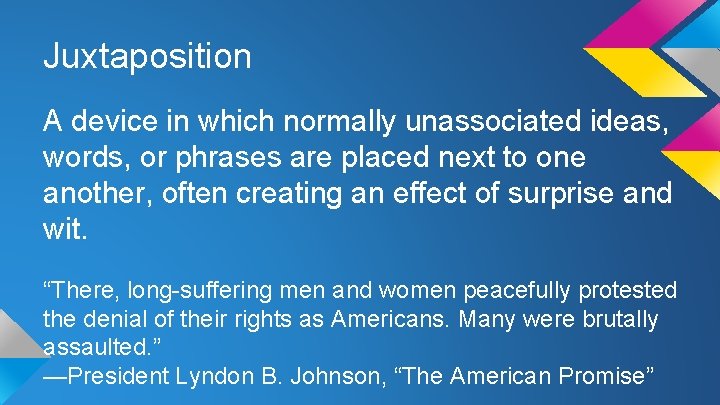 Juxtaposition

A device in which normally unassociated ideas, words, or phrases are placed next to one another, often creating an effect of surprise and wit.

“There, long-suffering men and women peacefully protested the denial of their rights as Americans. Many were brutally assaulted.”
—President Lyndon B. Johnson, “The American Promise”